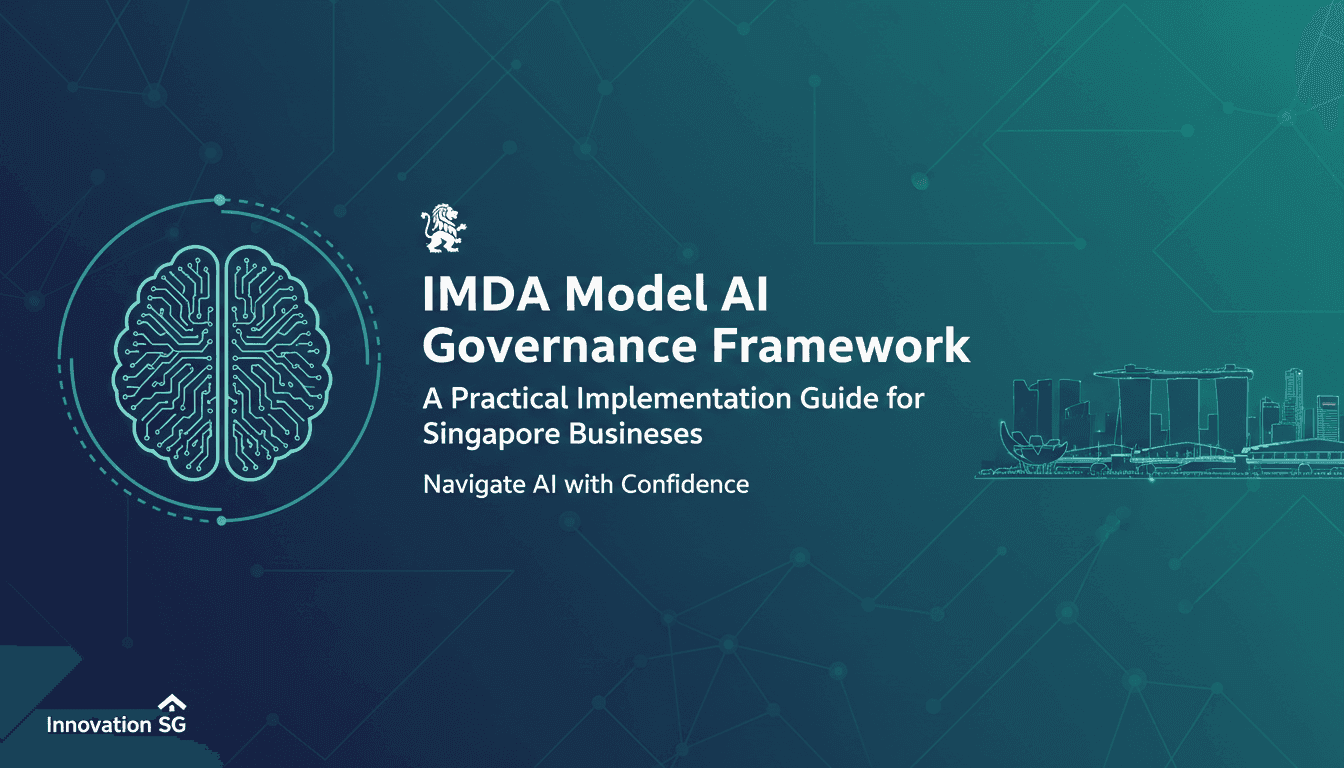 IMDA Model AI Governance Framework

A Practical Implementation Guide for Singapore Businesses

Navigate AI with Confidence

Innovation SG